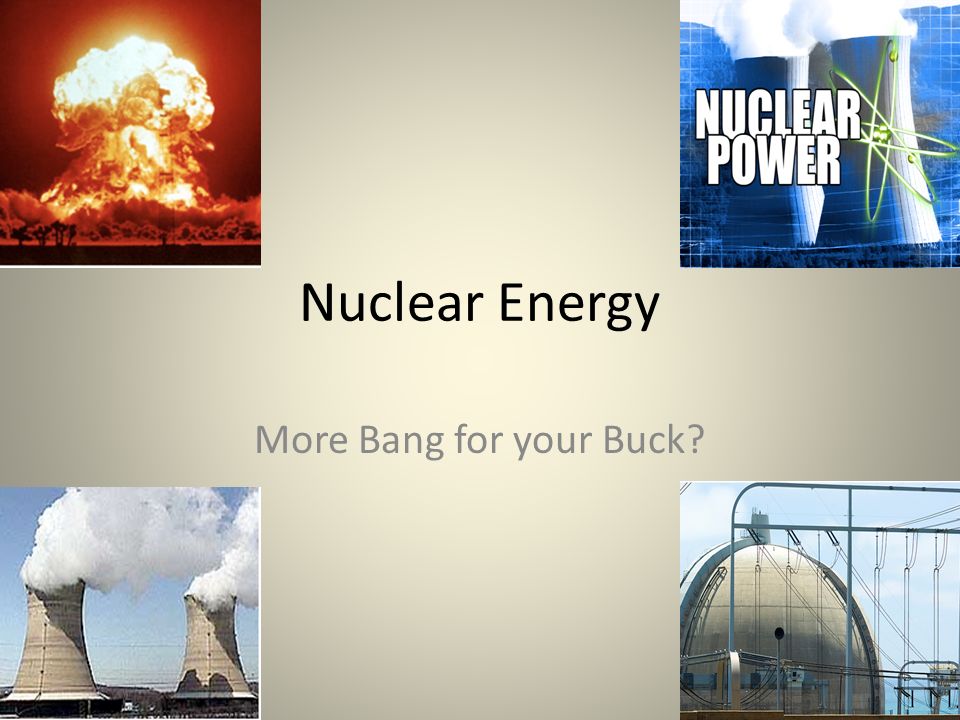 NUCLEAR POWER

Nuclear Energy

More Bang for your Buck?